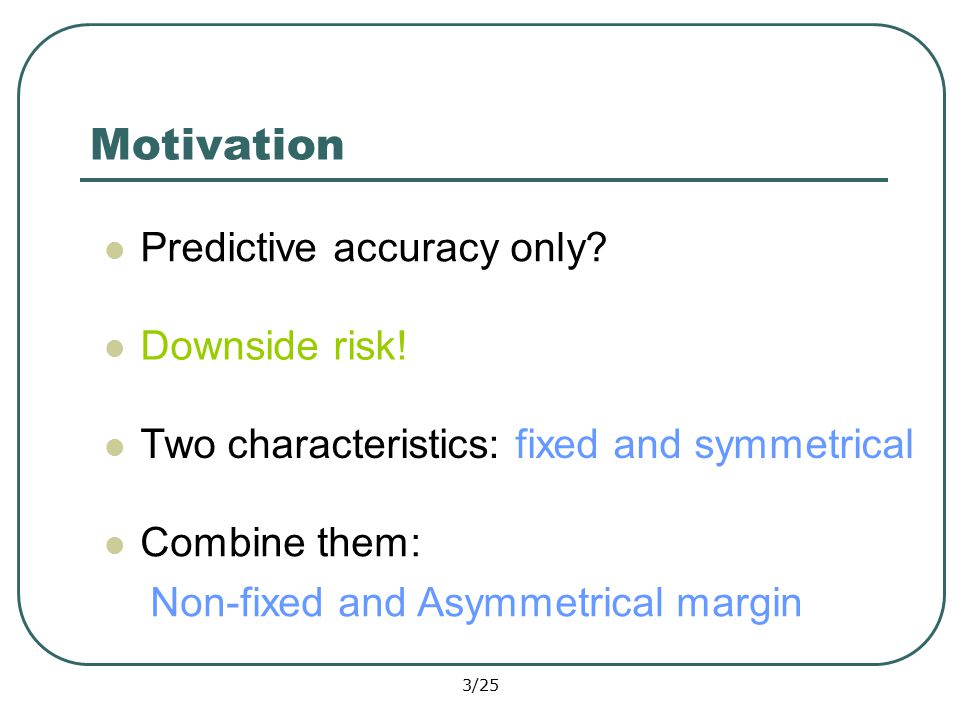 Motivation

Predictive accuracy only?

Downside risk!

Two characteristics: fixed and symmetrical

Combine them:
Non-fixed and Asymmetrical margin

3/25